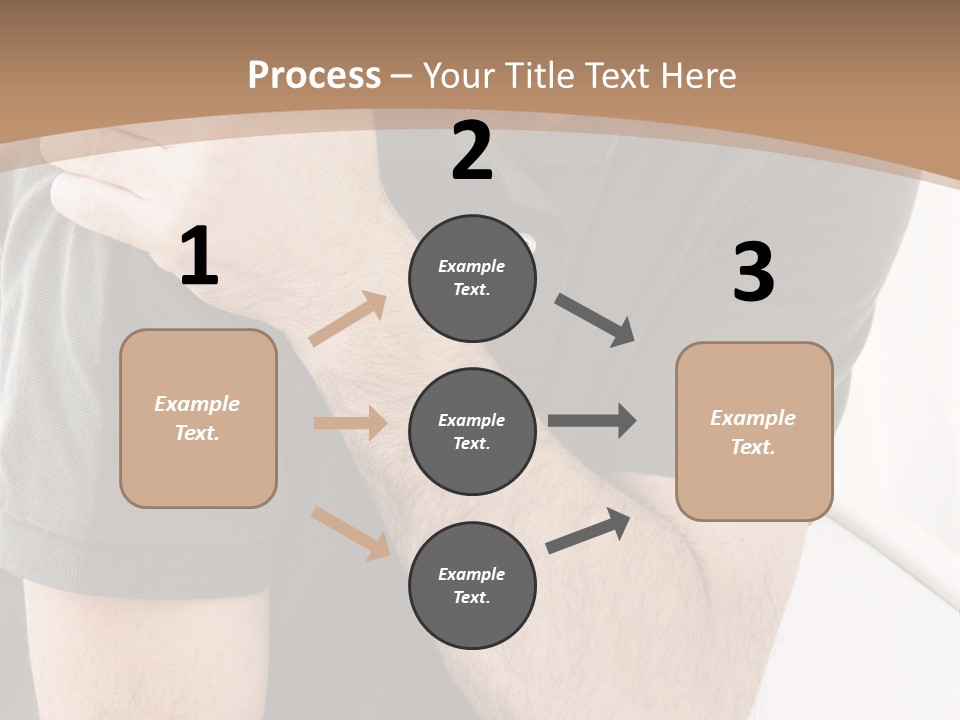 Process – Your Title Text Here

1

Example Text.

2

Example Text.

Example Text.

Example Text.

3

Example Text.